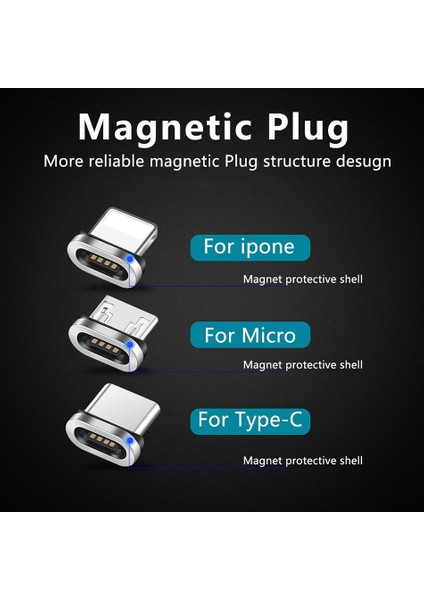 Magnetic Plug

More reliable magnetic Plug structure desugn

For ipone

Magnet protective shell

For Micro

Magnet protective shell

For Type-C

Magnet protective shell